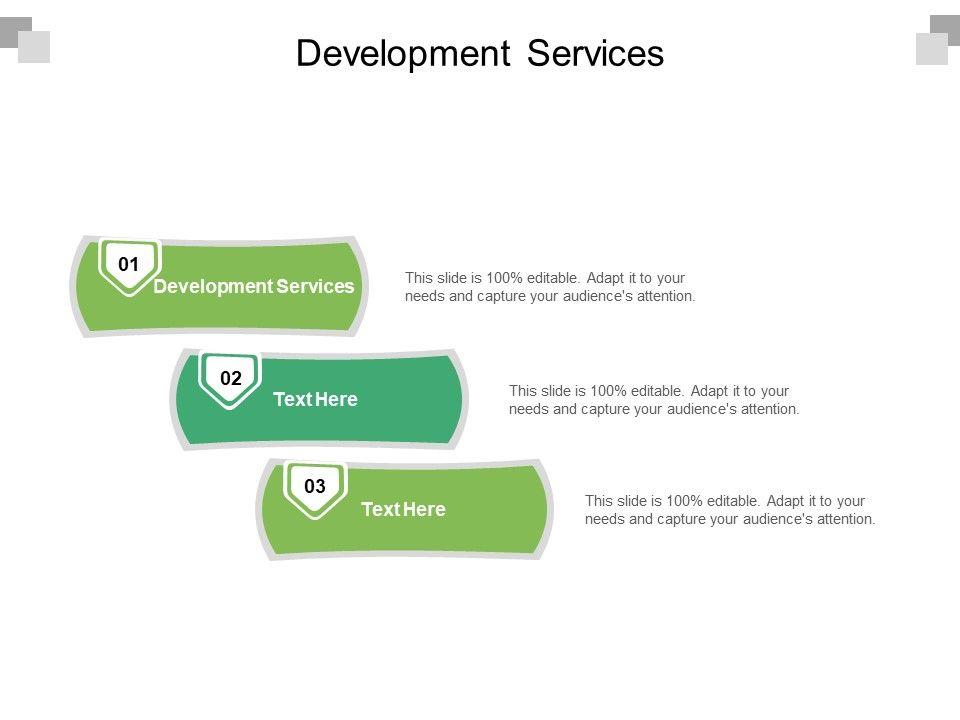 Development Services

01
Development Services

This slide is 100% editable. Adapt it to your needs and capture your audience's attention.

02
Text Here

This slide is 100% editable. Adapt it to your needs and capture your audience's attention.

03
Text Here

This slide is 100% editable. Adapt it to your needs and capture your audience's attention.